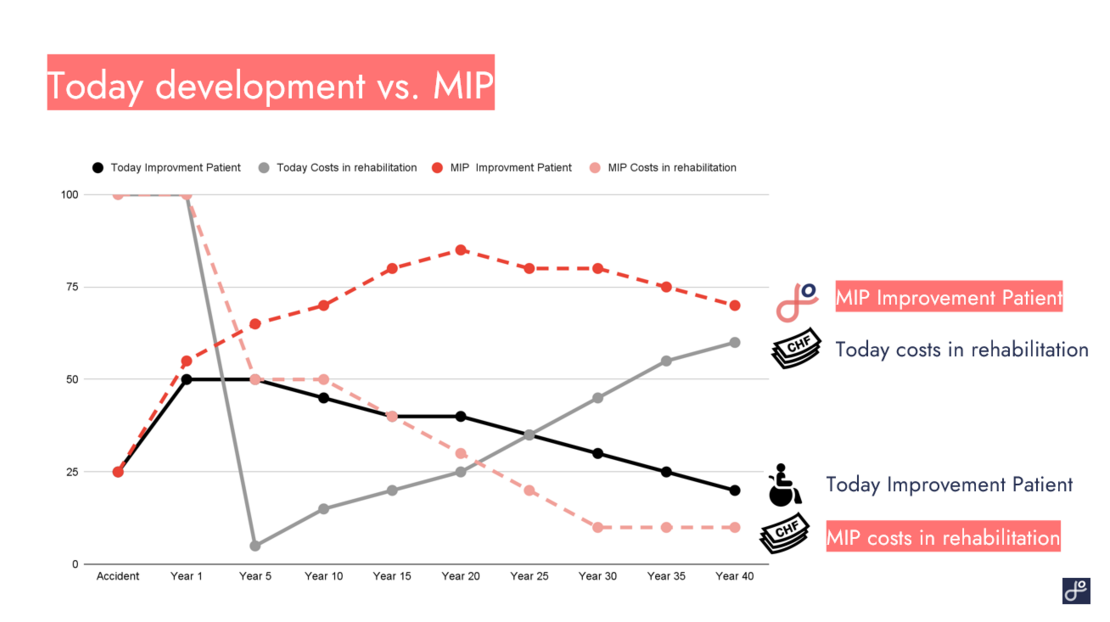 Today development vs. MIP

Today Improvment Patient   Today Costs in rehabilitation   MIP Improvment Patient   MIP Costs in rehabilitation

100

75

50

25

0

Accident   Year 1   Year 5   Year 10   Year 15   Year 20   Year 25   Year 30   Year 35   Year 40

MIP Improvement Patient

CHF

Today costs in rehabilitation

Today Improvement Patient

CHF

MIP costs in rehabilitation